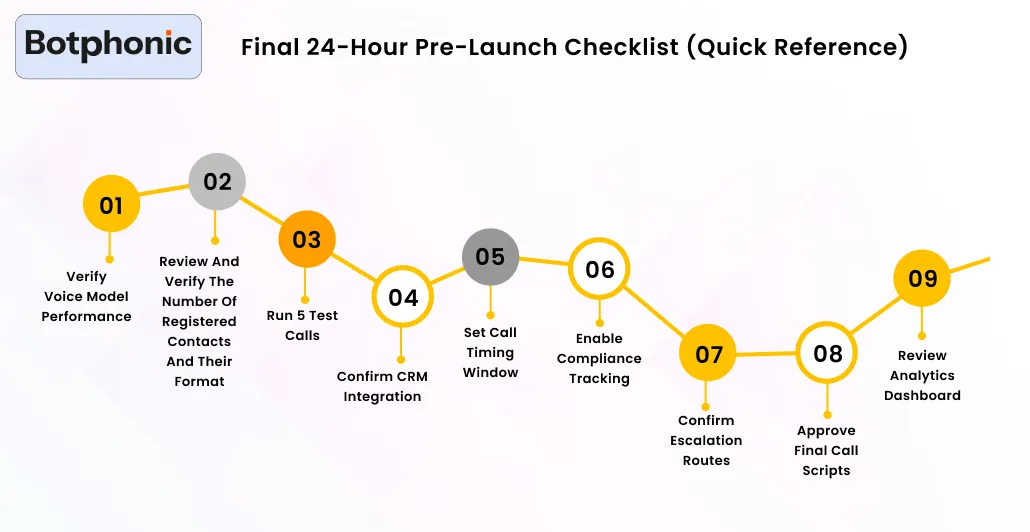 Botphonic

Final 24-Hour Pre-Launch Checklist (Quick Reference)

01
Verify Voice Model Performance

02
Review And Verify The Number Of Registered Contacts And Their Format

03
Run 5 Test Calls

04
Confirm CRM Integration

05
Set Call Timing Window

06
Enable Compliance Tracking

07
Confirm Escalation Routes

08
Approve Final Call Scripts

09
Review Analytics Dashboard